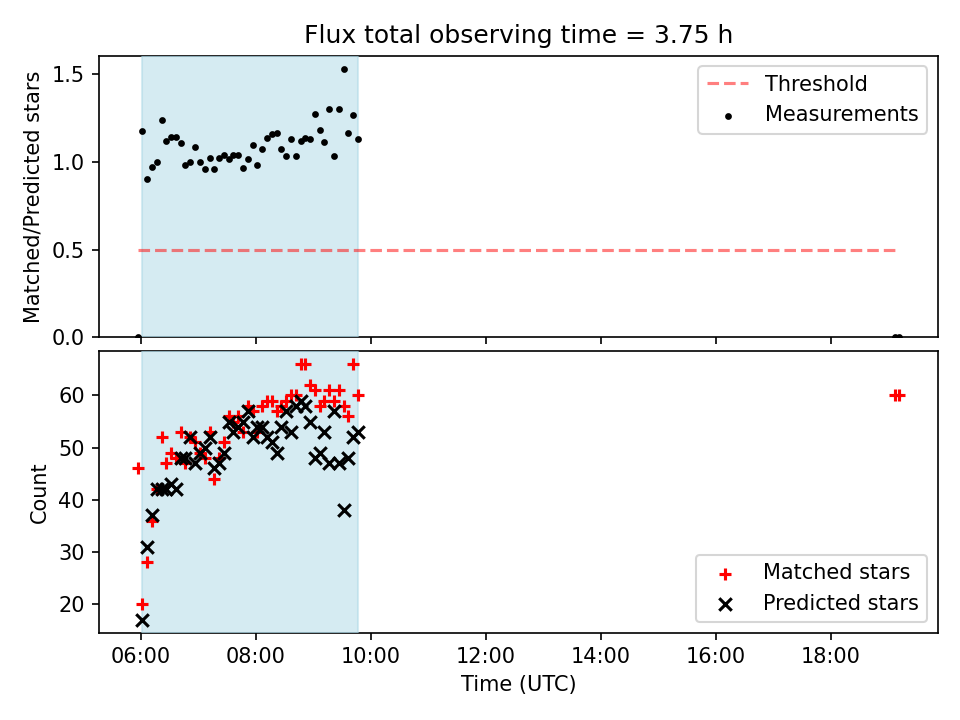 Flux total observing time = 3.75 h

Matched/Predicted stars

1.5
1.0
0.5
0.0

Threshold
Measurements

Count

60
50
40
30
20

Matched stars
Predicted stars

06:00
08:00
10:00
12:00
14:00
16:00
18:00

Time (UTC)